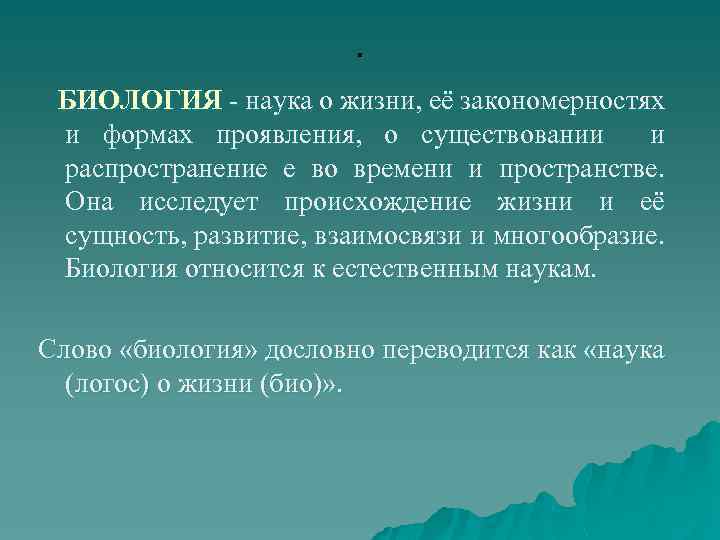 .

БИОЛОГИЯ - наука о жизни, её закономерностях и формах проявления, о существовании и распространение е во времени и пространстве. Она исследует происхождение жизни и её сущность, развитие, взаимосвязи и многообразие. Биология относится к естественным наукам.

Слово «биология» дословно переводится как «наука (логос) о жизни (био)».